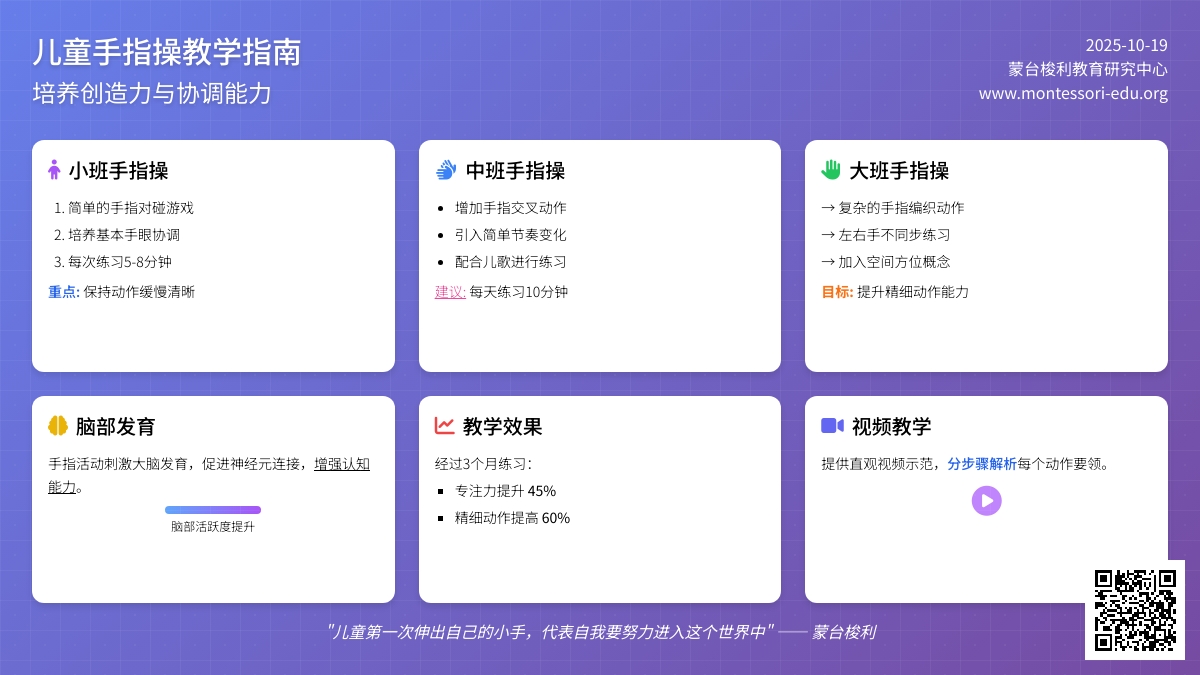 儿童手指操教学指南
培养创造力与协调能力

2025-10-19
蒙台梭利教育研究中心
www.montessori-edu.org

小班手指操
1. 简单的手指对碰游戏
2. 培养基本手眼协调
3. 每次练习5-8分钟
重点: 保持动作缓慢清晰

中班手指操
• 增加手指交叉动作
• 引入简单节奏变化
• 配合儿歌进行练习
建议: 每天练习10分钟

大班手指操
→ 复杂的手指编织动作
→ 左右手不同步练习
→ 加入空间方位概念
目标: 提升精细动作能力

脑部发育
手指活动刺激大脑发育，促进神经元连接，增强认知能力。
脑部活跃度提升

教学效果
经过3个月练习：
▪ 专注力提升 45%
▪ 精细动作提高 60%

视频教学
提供直观视频示范，分步骤解析每个动作要领。

"儿童第一次伸出自己的小手，代表自我要努力进入这个世界中" —— 蒙台梭利